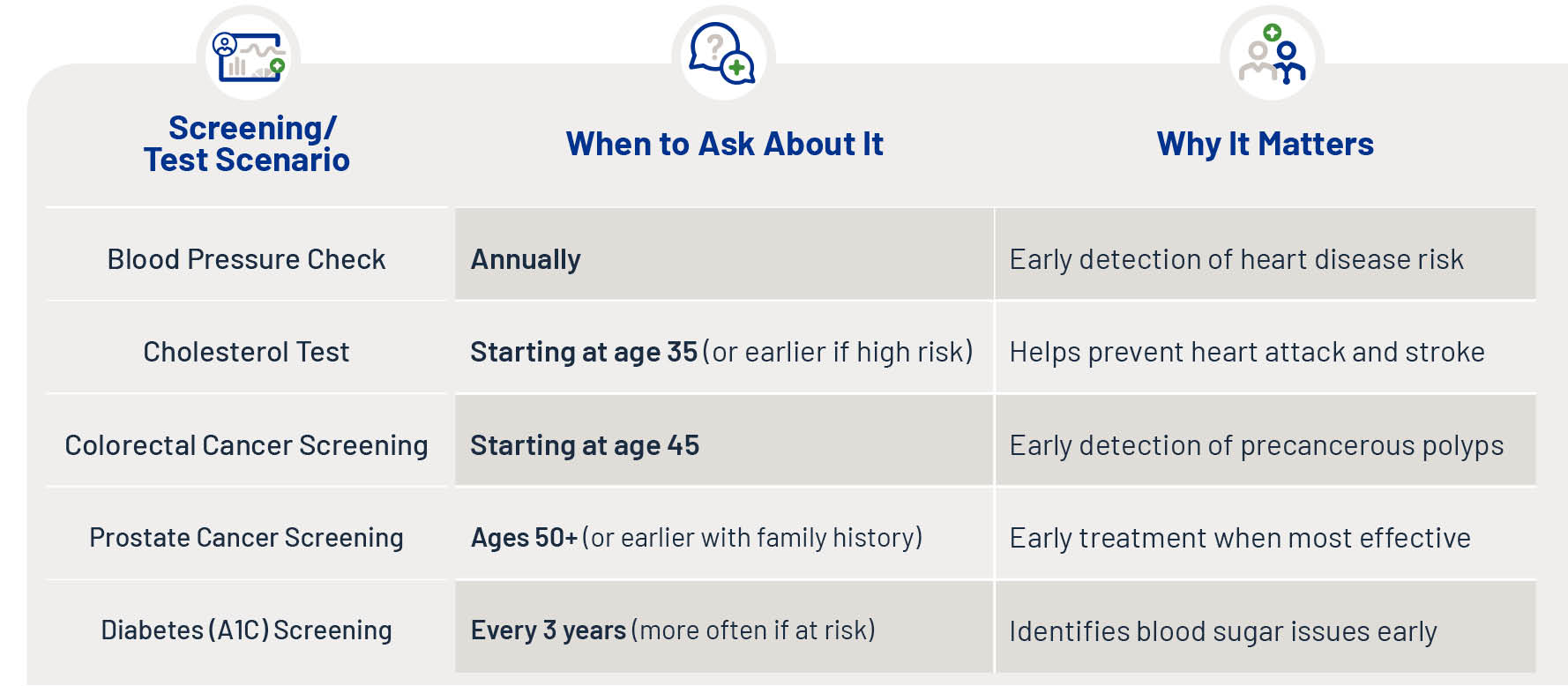 | Screening/ Test Scenario | When to Ask About It | Why It Matters |
|---|---|---|
| Blood Pressure Check | Annually | Early detection of heart disease risk |
| Cholesterol Test | Starting at age 35 (or earlier if high risk) | Helps prevent heart attack and stroke |
| Colorectal Cancer Screening | Starting at age 45 | Early detection of precancerous polyps |
| Prostate Cancer Screening | Ages 50+ (or earlier with family history) | Early treatment when most effective |
| Diabetes (A1C) Screening | Every 3 years (more often if at risk) | Identifies blood sugar issues early |